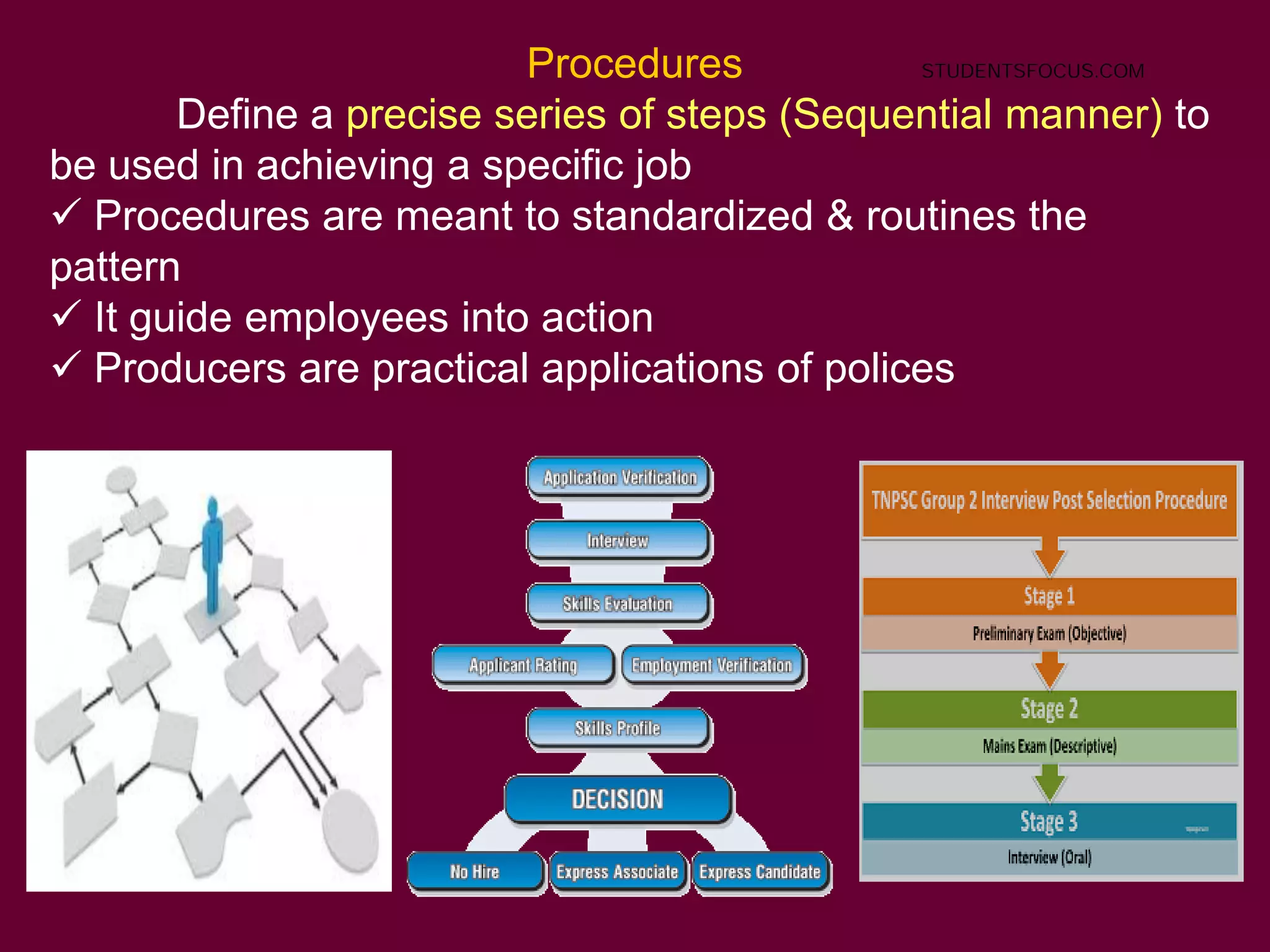 Procedures

STUDENTSFOCUS.COM

Define a precise series of steps (Sequential manner) to be used in achieving a specific job

✓ Procedures are meant to standardized & routines the pattern

✓ It guide employees into action

✓ Producers are practical applications of polices

Application Verification

Interview

Skills Evaluation

Applicant Rating

Employment Verification

Skills Profile

DECISION

No Hire

Express Associate

Express Candidate

TNPSC Group 2 Interview Post Selection Procedure

Stage 1

Preliminary Exam (Objective)

Stage 2

Mains Exam (Descriptive)

Stage 3

Interview (Oral)